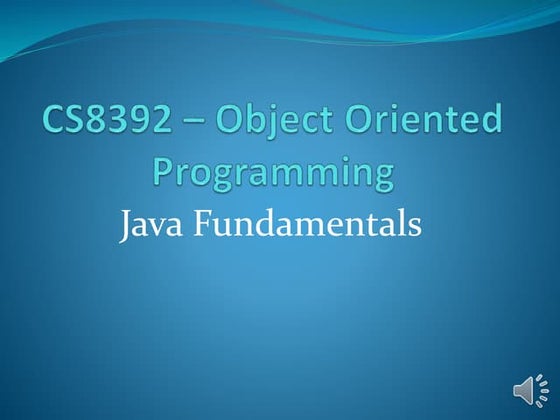 CS8392 – Object Oriented Programming

Java Fundamentals